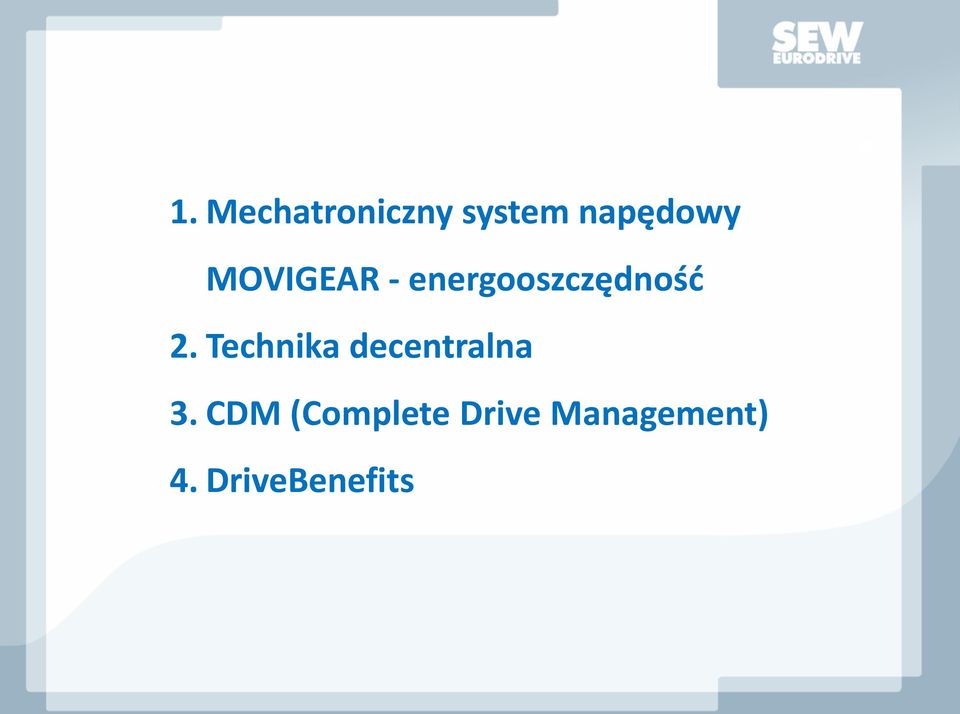 SEW
EURODRIVE

1. Mechatroniczny system napędowy
MOVIGEAR - energooszczędność
2. Technika decentralna
3. CDM (Complete Drive Management)
4. DriveBenefits